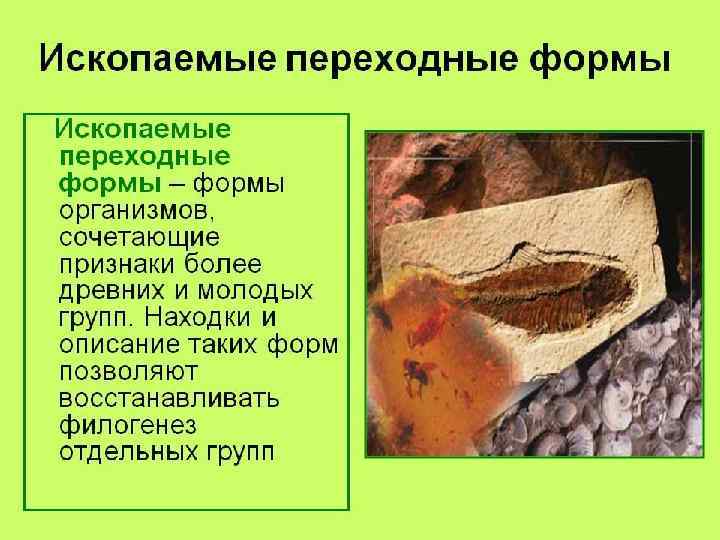 Ископаемые переходные формы

Ископаемые переходные формы – формы организмов, сочетающие признаки более древних и молодых групп. Находки и описание таких форм позволяют восстанавливать филогенез отдельных групп